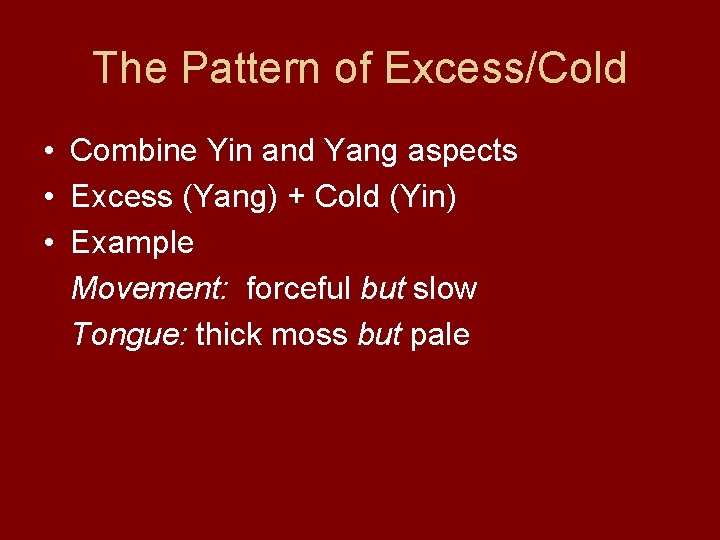 The Pattern of Excess/Cold

• Combine Yin and Yang aspects
• Excess (Yang) + Cold (Yin)
• Example
Movement: forceful but slow
Tongue: thick moss but pale